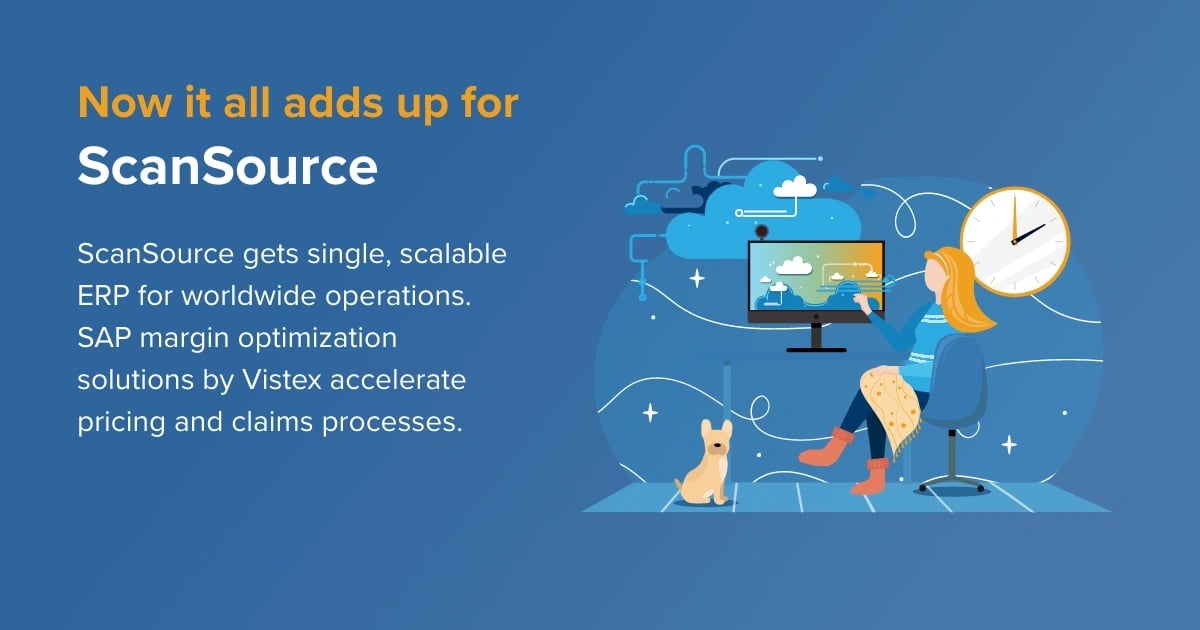 Now it all adds up for
ScanSource

ScanSource gets single, scalable ERP for worldwide operations. SAP margin optimization solutions by Vistex accelerate pricing and claims processes.